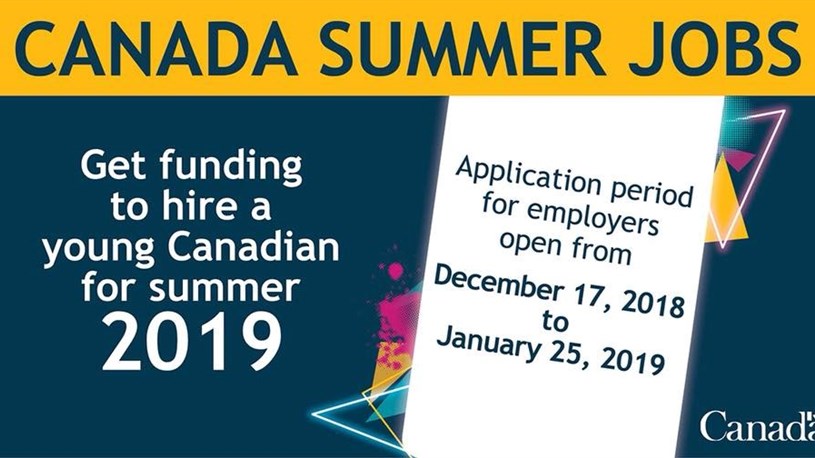 CANADA SUMMER JOBS

Get funding to hire a young Canadian for summer 2019

Application period for employers open from December 17, 2018 to January 25, 2019

Canada